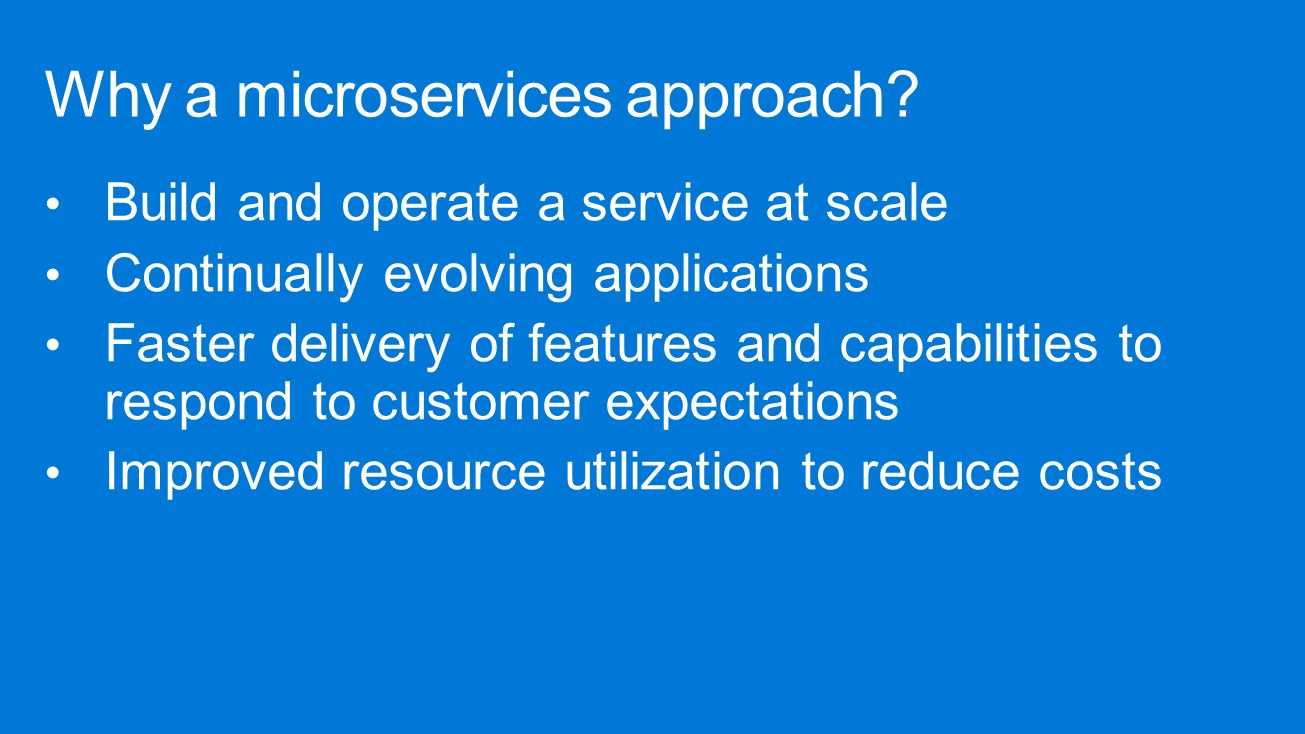 Why a microservices approach?

• Build and operate a service at scale
• Continually evolving applications
• Faster delivery of features and capabilities to respond to customer expectations
• Improved resource utilization to reduce costs